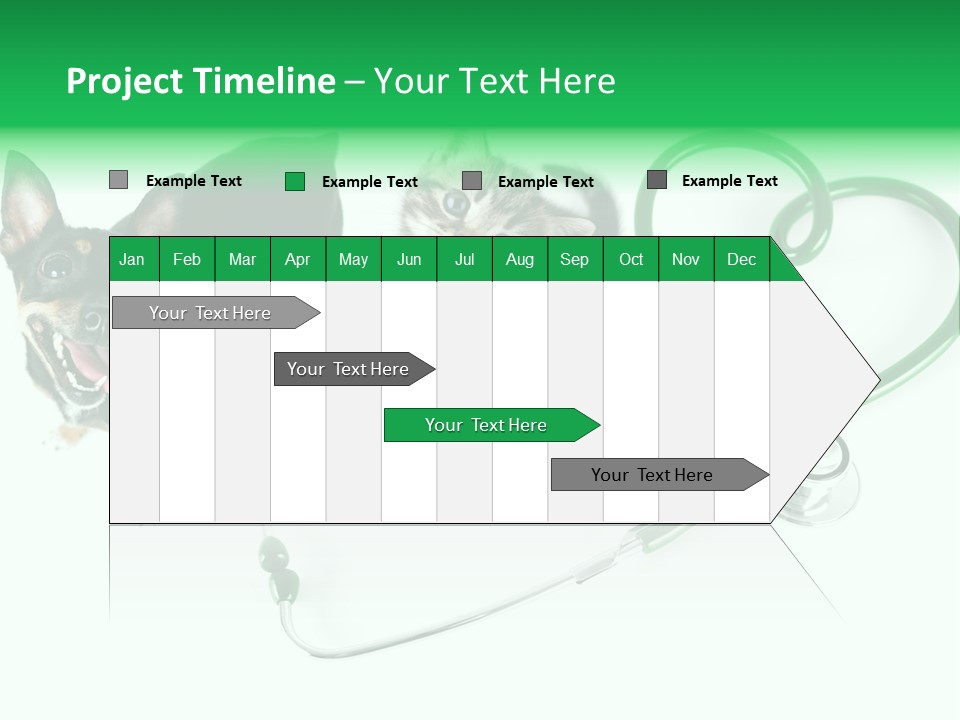 Project Timeline – Your Text Here

Example Text
Example Text
Example Text
Example Text

| Jan | Feb | Mar | Apr | May | Jun | Jul | Aug | Sep | Oct | Nov | Dec |
|---|---|---|---|---|---|---|---|---|---|---|---|

Your Text Here

Your Text Here

Your Text Here

Your Text Here